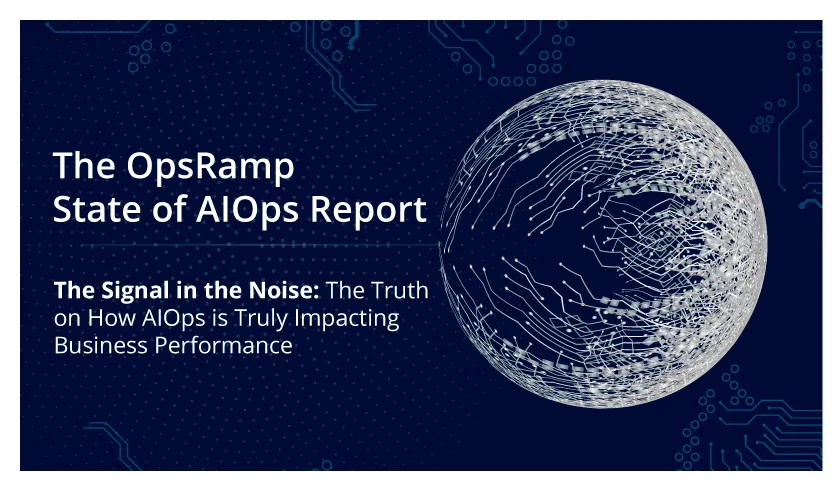 The OpsRamp State of AIOps Report

The Signal in the Noise: The Truth on How AIOps is Truly Impacting Business Performance